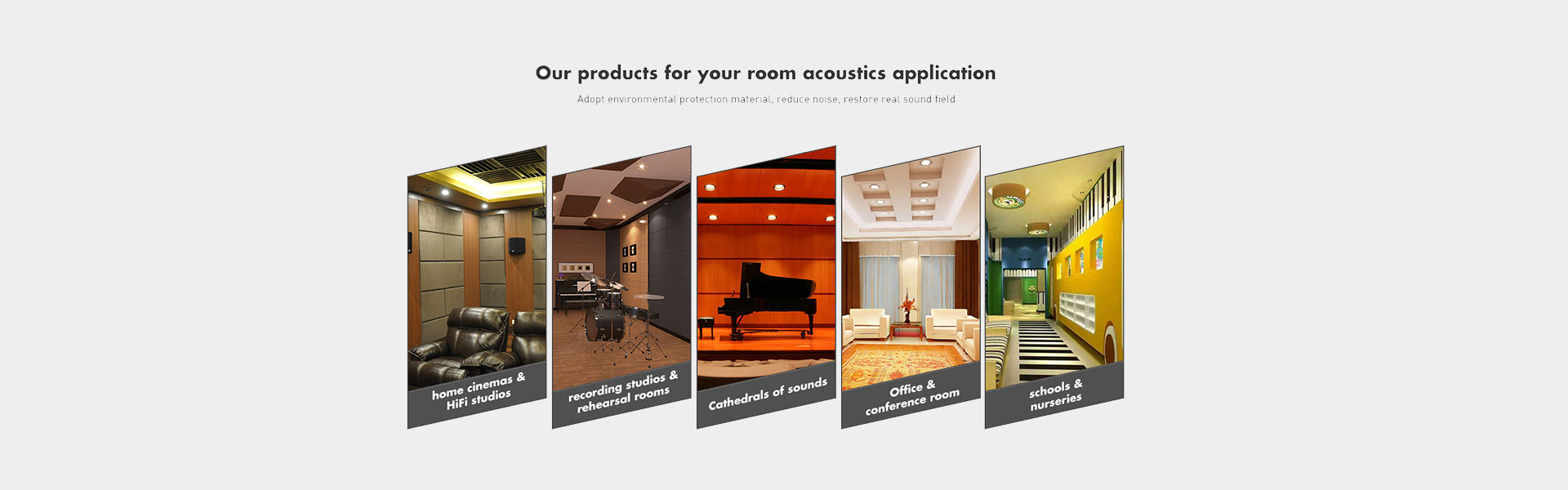 Our products for your room acoustics application

Adopt environmental protection material, reduce noise, restore real sound field

home cinemas & HiFi studios

recording studios & rehearsal rooms

Cathedrals of sounds

Office & conference room

schools & nurseries